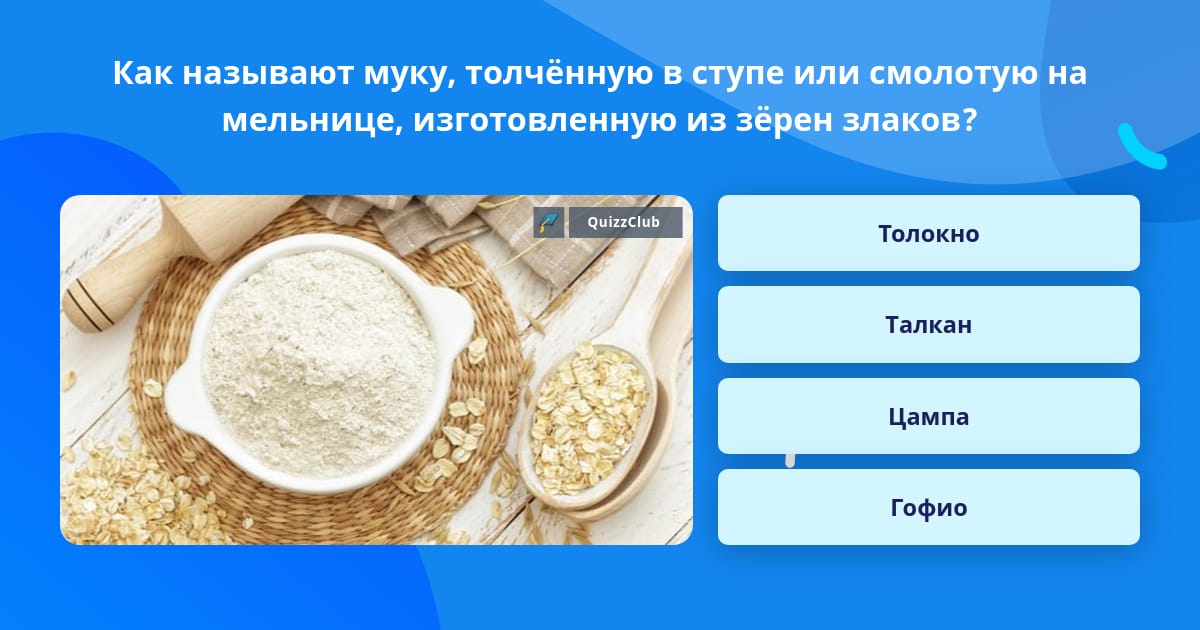 Как называют муку, толчённую в ступе или смолотую на мельнице, изготовленную из зёрен злаков?

QuizzClub

Толокно

Талкан

Цампа

Гофио